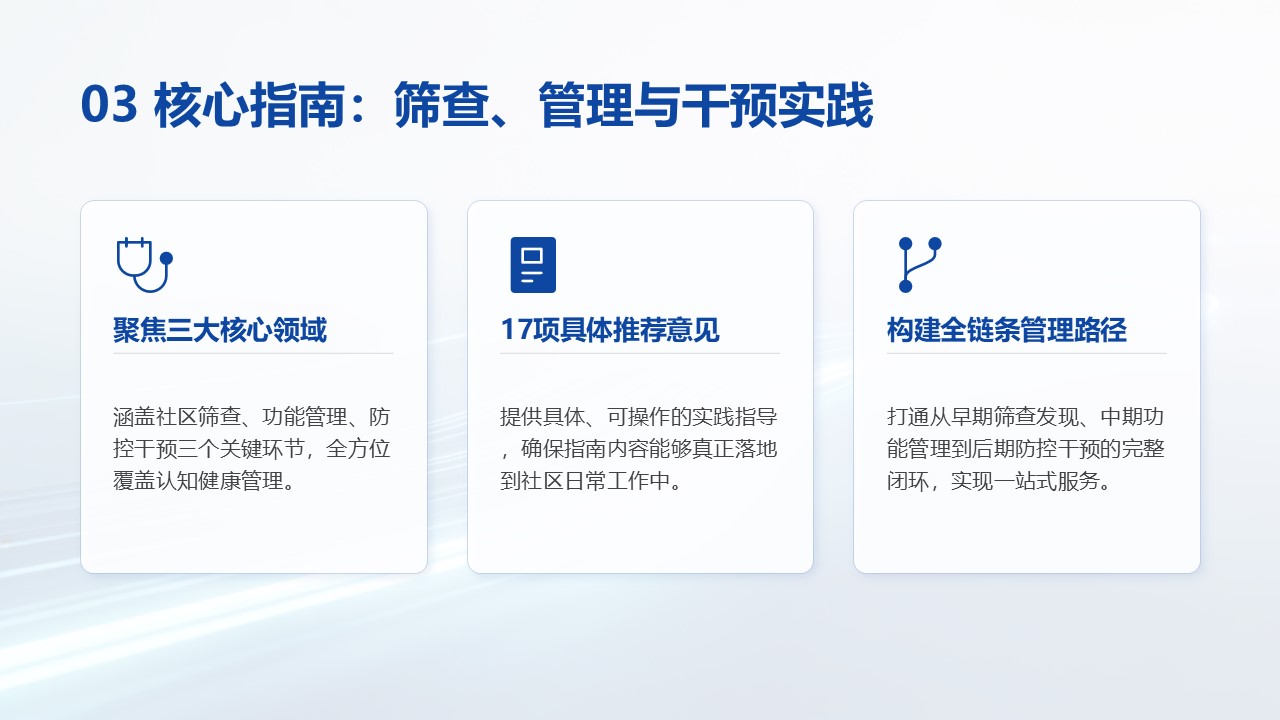 03 核心指南：筛查、管理与干预实践

聚焦三大核心领域

涵盖社区筛查、功能管理、防控干预三个关键环节，全方位覆盖认知健康管理。

17项具体推荐意见

提供具体、可操作的实践指导，确保指南内容能够真正落地到社区日常工作中。

构建全链条管理路径

打通从早期筛查发现、中期功能管理到后期防控干预的完整闭环，实现一站式服务。